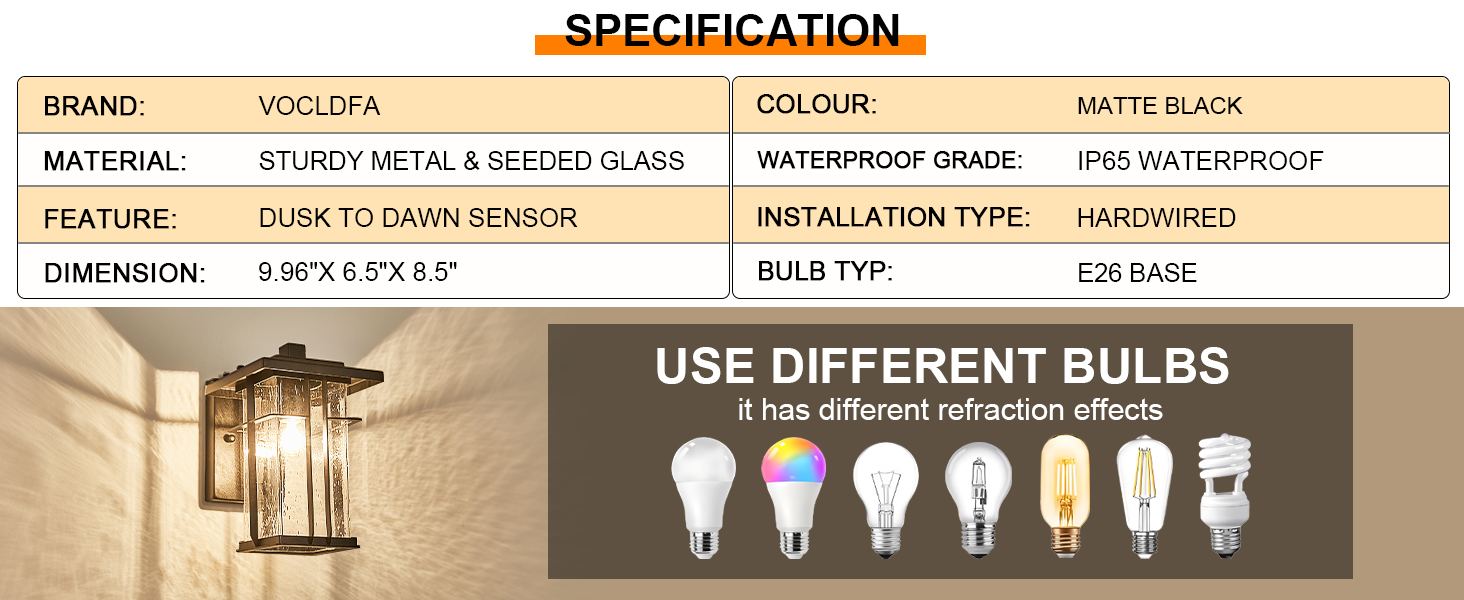 SPECIFICATION

| BRAND: | VOCLDFA |
|---|---|
| MATERIAL: | STURDY METAL & SEEDED GLASS |
| FEATURE: | DUSK TO DAWN SENSOR |
| DIMENSION: | 9.96"X 6.5"X 8.5" |

| COLOUR: | MATTE BLACK |
|---|---|
| WATERPROOF GRADE: | IP65 WATERPROOF |
| INSTALLATION TYPE: | HARDWIRED |
| BULB TYP: | E26 BASE |

USE DIFFERENT BULBS
it has different refraction effects